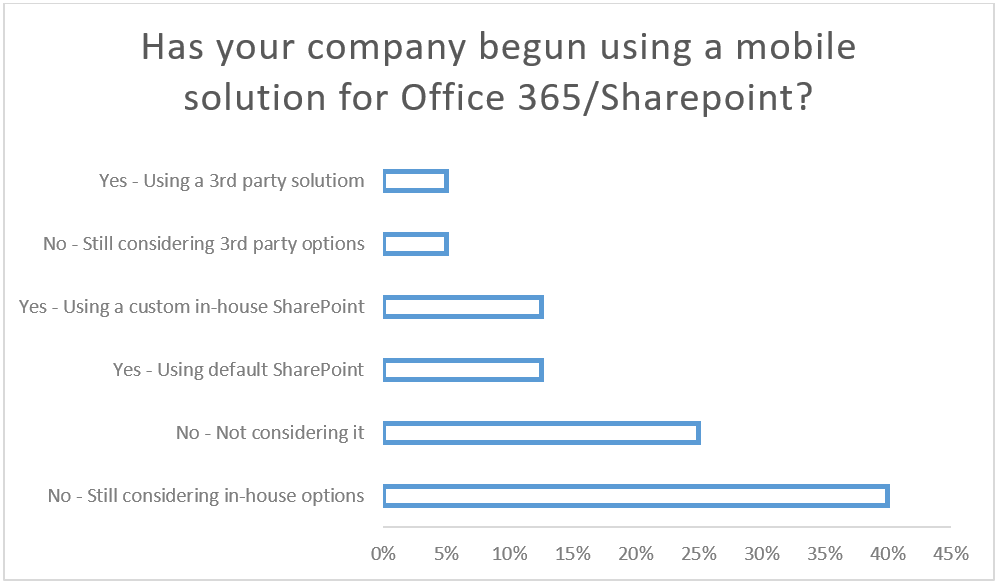 Has your company begun using a mobile solution for Office 365/Sharepoint?

Yes - Using a 3rd party solutiom
No - Still considering 3rd party options
Yes - Using a custom in-house SharePoint
Yes - Using default SharePoint
No - Not considering it
No - Still considering in-house options

0% 5% 10% 15% 20% 25% 30% 35% 40% 45%